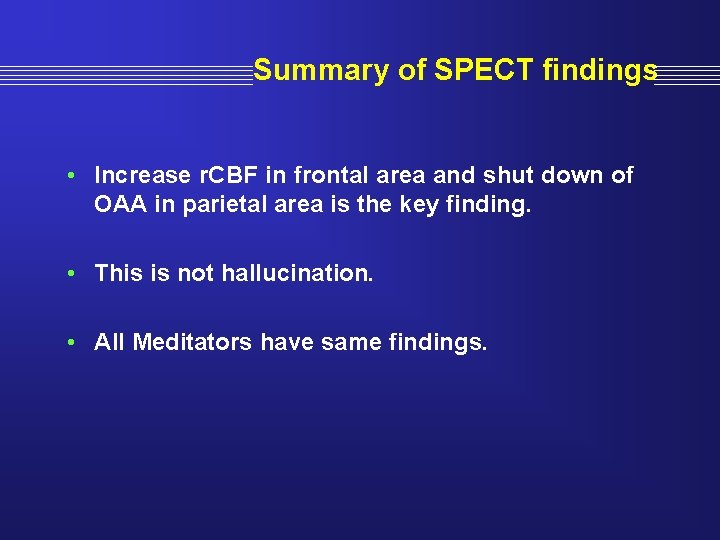 Summary of SPECT findings

• Increase rCBF in frontal area and shut down of OAA in parietal area is the key finding.

• This is not hallucination.

• All Meditators have same findings.